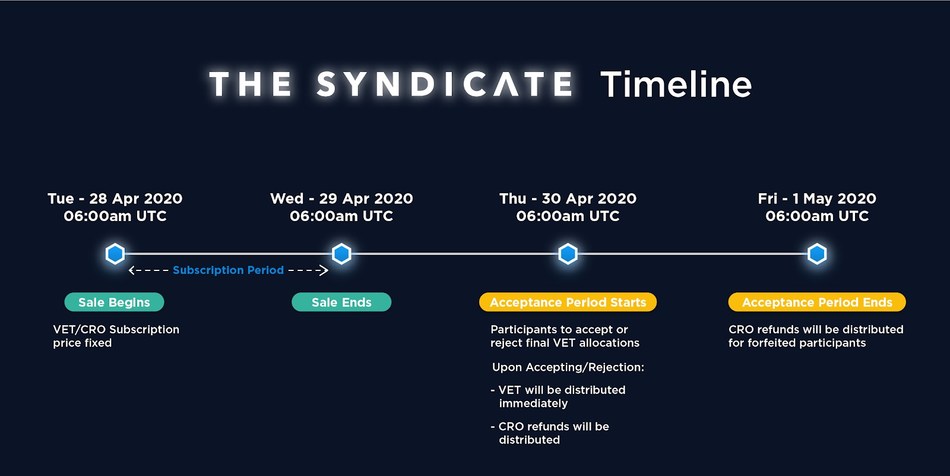 THE SYNDICATE Timeline

Tue - 28 Apr 2020
06:00am UTC

Wed - 29 Apr 2020
06:00am UTC

Thu - 30 Apr 2020
06:00am UTC

Fri - 1 May 2020
06:00am UTC

Subscription Period

Sale Begins

VET/CRO Subscription price fixed

Sale Ends

Acceptance Period Starts

Participants to accept or reject final VET allocations

Upon Accepting/Rejection:

- VET will be distributed immediately

- CRO refunds will be distributed

Acceptance Period Ends

CRO refunds will be distributed for forfeited participants